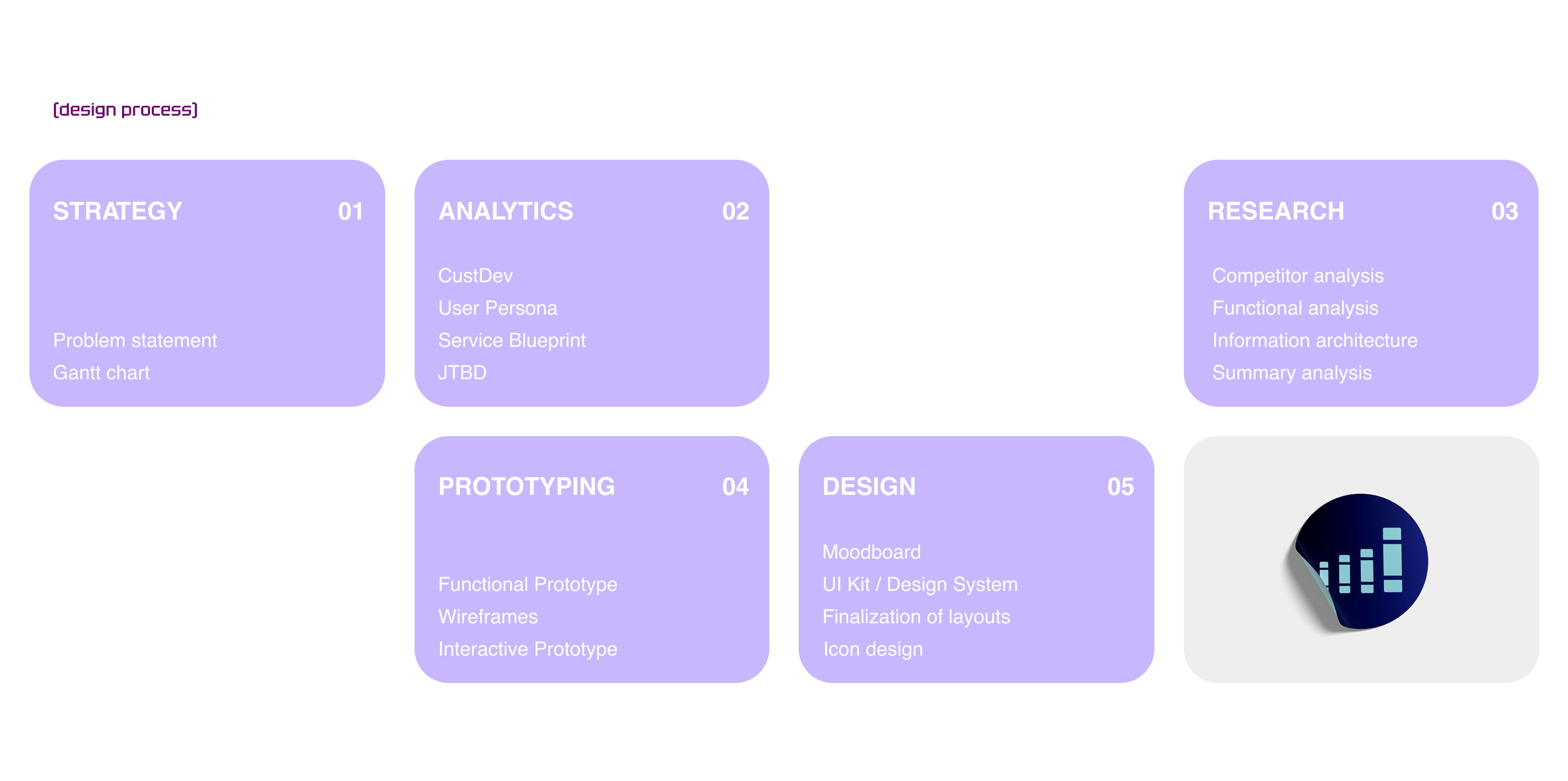 (design process)

STRATEGY 01

Problem statement
Gantt chart

ANALYTICS 02

CustDev
User Persona
Service Blueprint
JTBD

RESEARCH 03

Competitor analysis
Functional analysis
Information architecture
Summary analysis

PROTOTYPING 04

Functional Prototype
Wireframes
Interactive Prototype

DESIGN 05

Moodboard
UI Kit / Design System
Finalization of layouts
Icon design